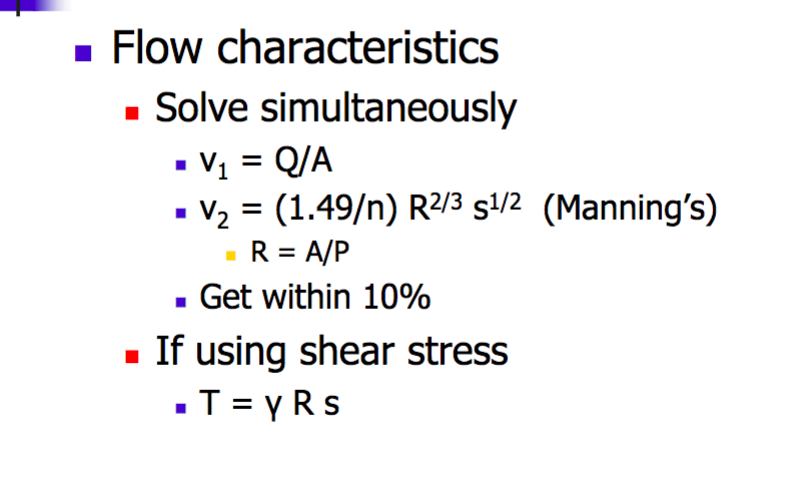 Flow characteristics

Solve simultaneously

$v_1 = Q/A$

$v_2 = (1.49/n) R^{2/3} s^{1/2}$ (Manning's)

$R = A/P$

Get within 10%

If using shear stress

$T = \gamma R s$